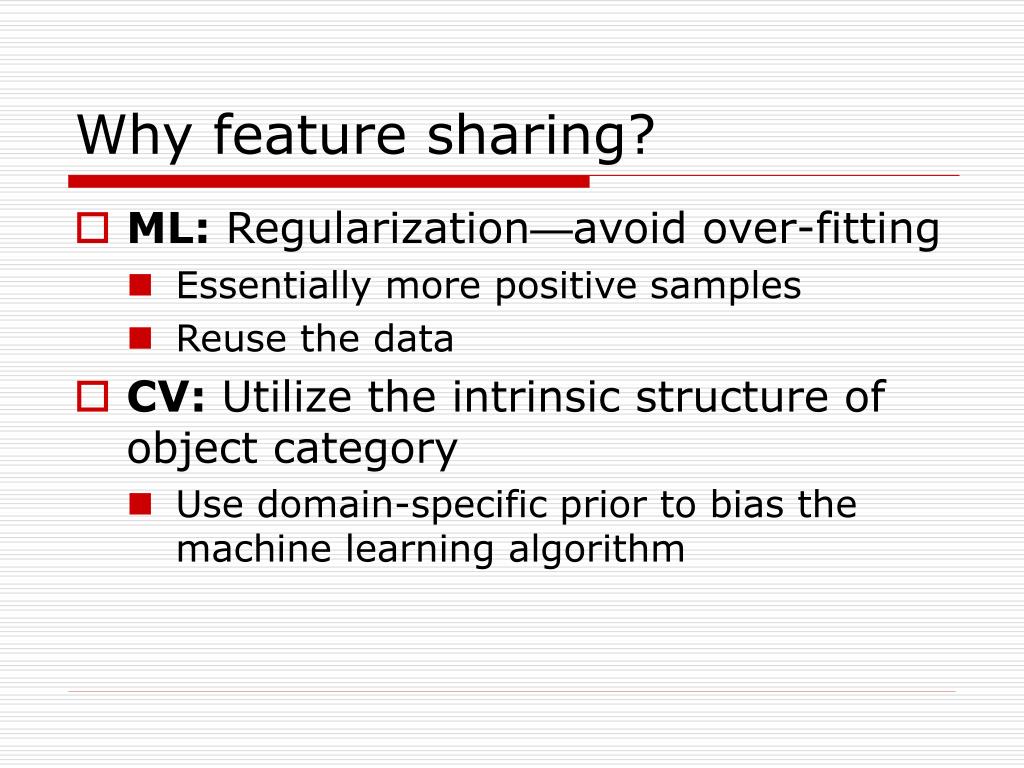 Why feature sharing?

ML: Regularization—avoid over-fitting

Essentially more positive samples

Reuse the data

CV: Utilize the intrinsic structure of object category

Use domain-specific prior to bias the machine learning algorithm